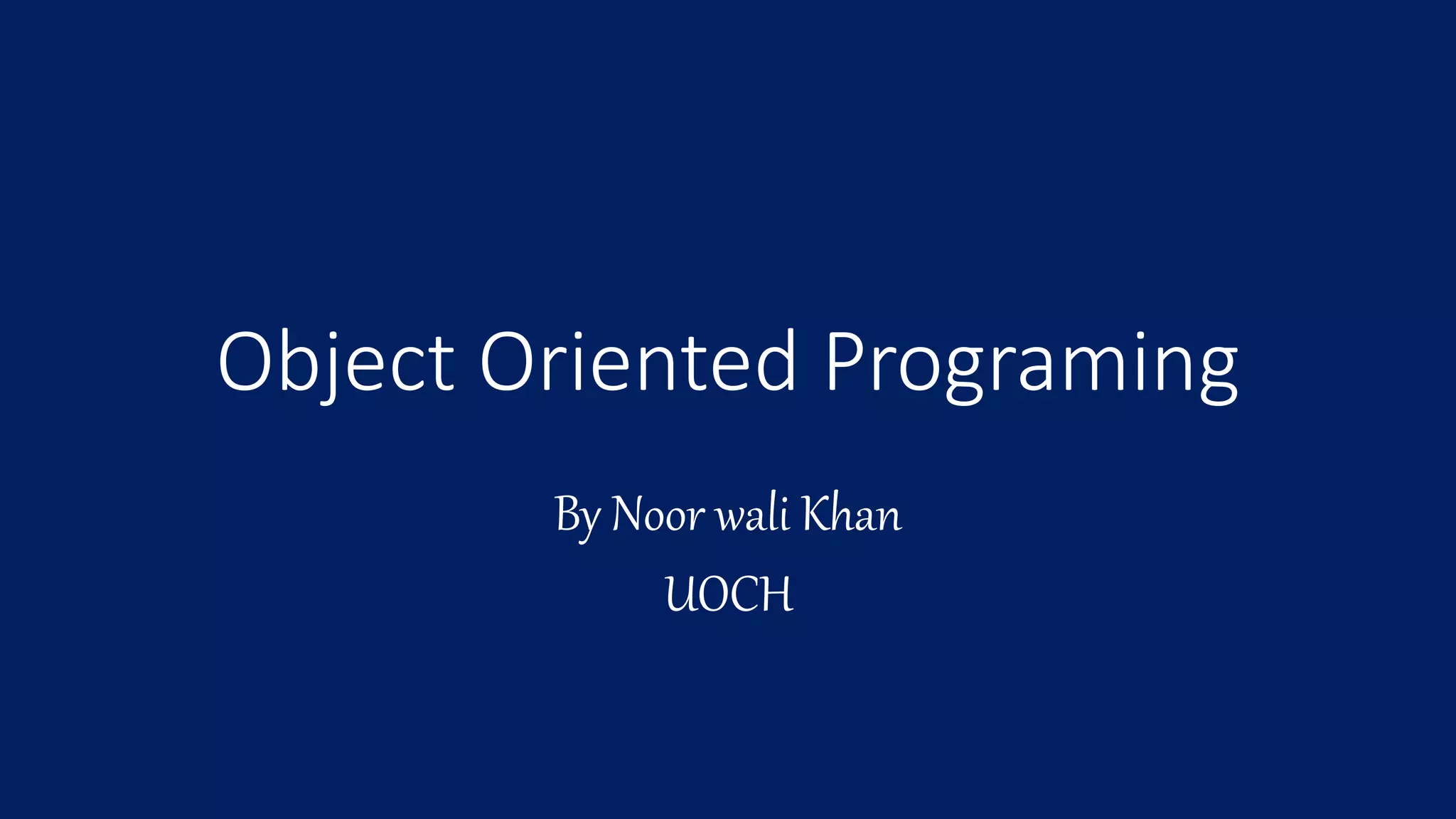 Object Oriented Programing

By Noor wali Khan
UOCH